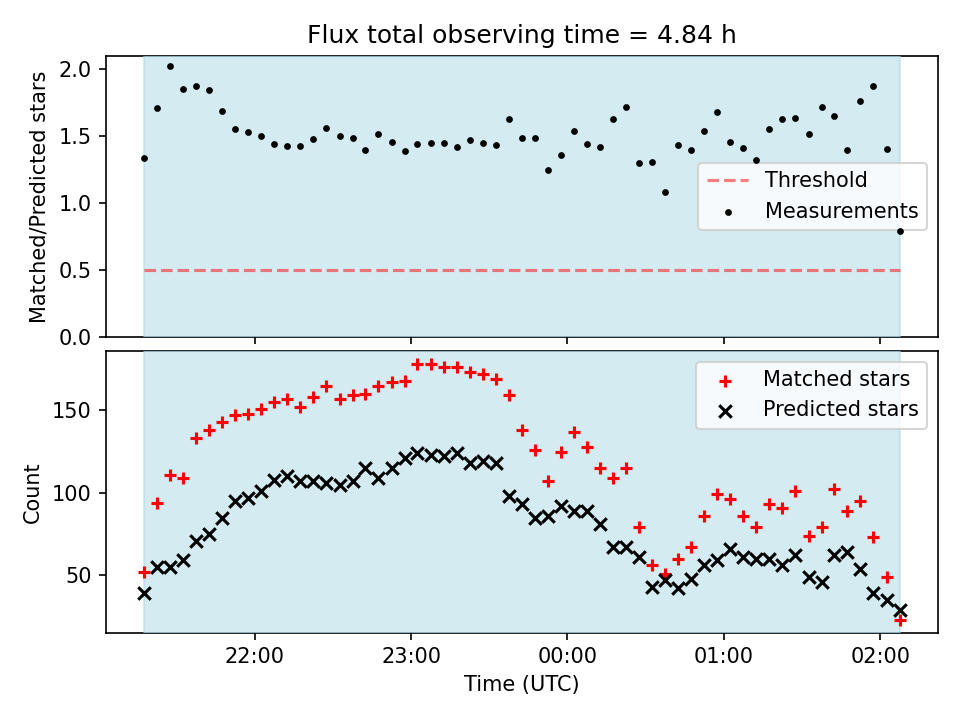 Flux total observing time = 4.84 h

Matched/Predicted stars

2.0
1.5
1.0
0.5
0.0

Threshold
Measurements

Count

150
100
50

Matched stars
Predicted stars

22:00
23:00
00:00
01:00
02:00

Time (UTC)